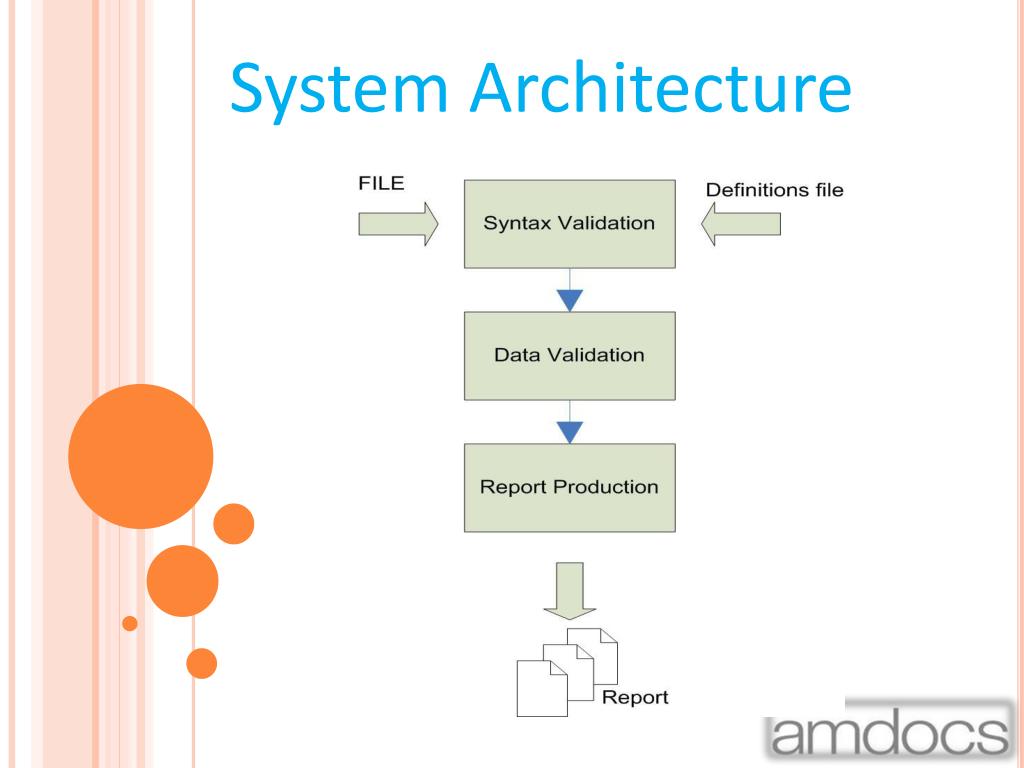 System Architecture

FILE

Syntax Validation

Definitions file

Data Validation

Report Production

Report

amdocs